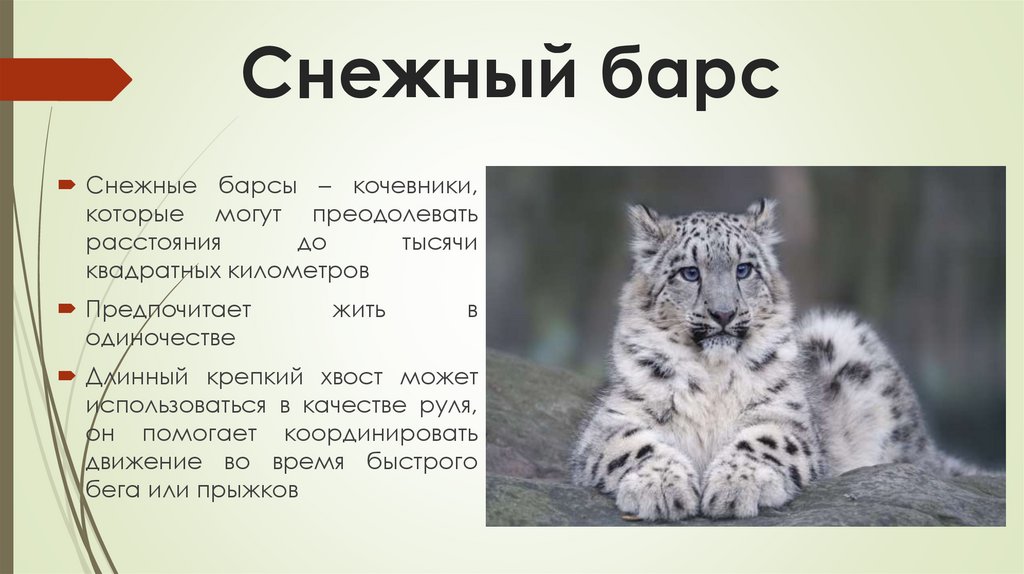 Снежный барс

Снежные барсы – кочевники, которые могут преодолевать расстояния до тысячи квадратных километров

Предпочитает жить в одиночестве

Длинный крепкий хвост может использоваться в качестве руля, он помогает координировать движение во время быстрого бега или прыжков